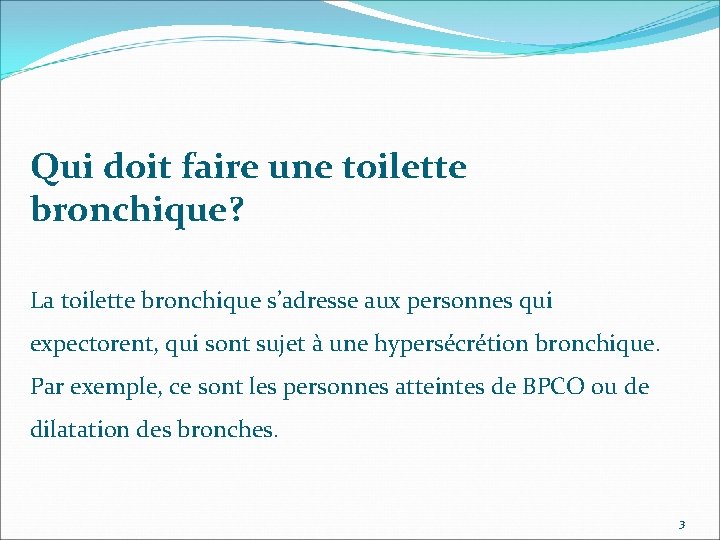 Qui doit faire une toilette bronchique?

La toilette bronchique s'adresse aux personnes qui expectorent, qui sont sujet à une hypersécrétion bronchique. Par exemple, ce sont les personnes atteintes de BPCO ou de dilatation des bronches.

3